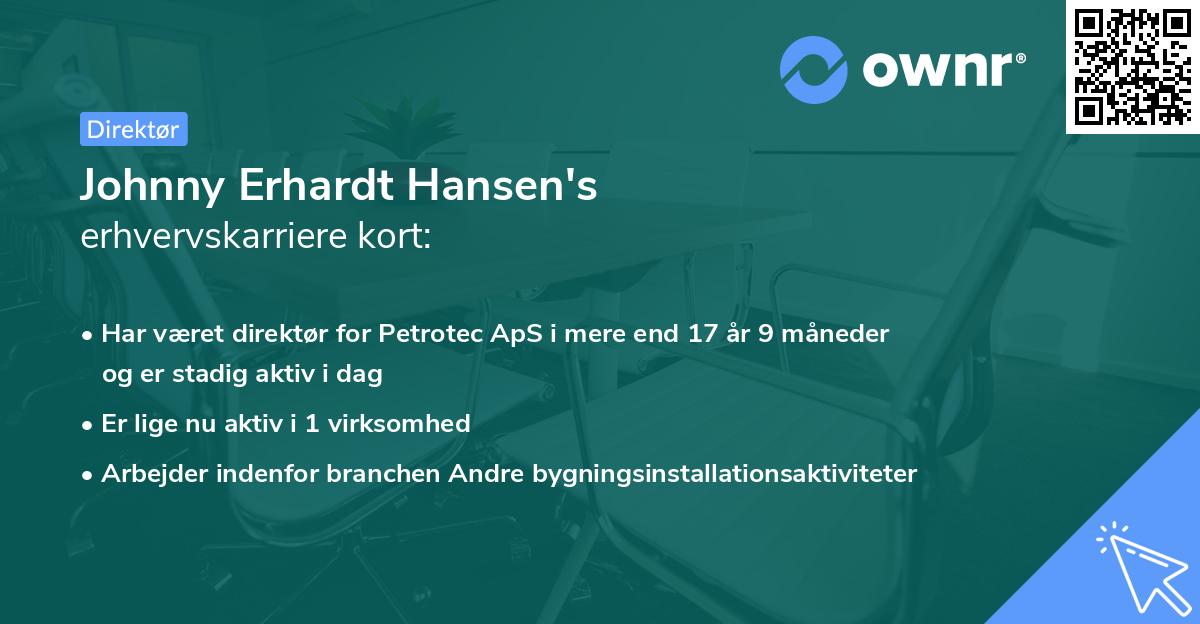 ownr®

Direktør

Johnny Erhardt Hansen's
erhvervskarriere kort:

• Har været direktør for Petrotec ApS i mere end 17 år 9 måneder og er stadig aktiv i dag
• Er lige nu aktiv i 1 virksomhed
• Arbejder indenfor branchen Andre bygningsinstallationsaktiviteter